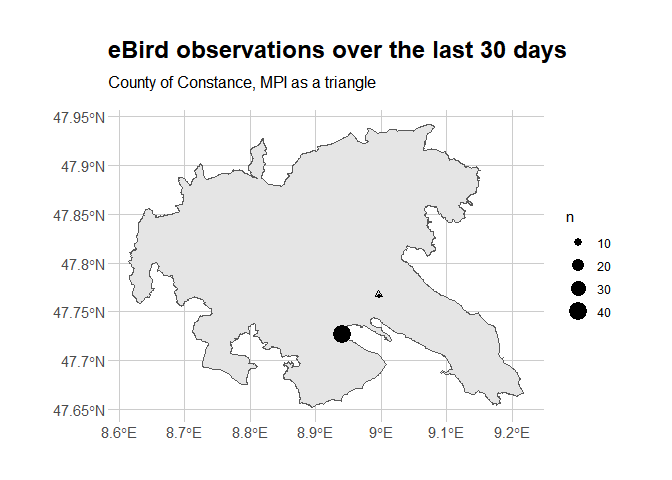 eBird observations over the last 30 days

County of Constance, MPI as a triangle

47.95°N
47.9°N
47.85°N
47.8°N
47.75°N
47.7°N
47.65°N

8.6°E 8.7°E 8.8°E 8.9°E 9°E 9.1°E 9.2°E

n
10
20
30
40